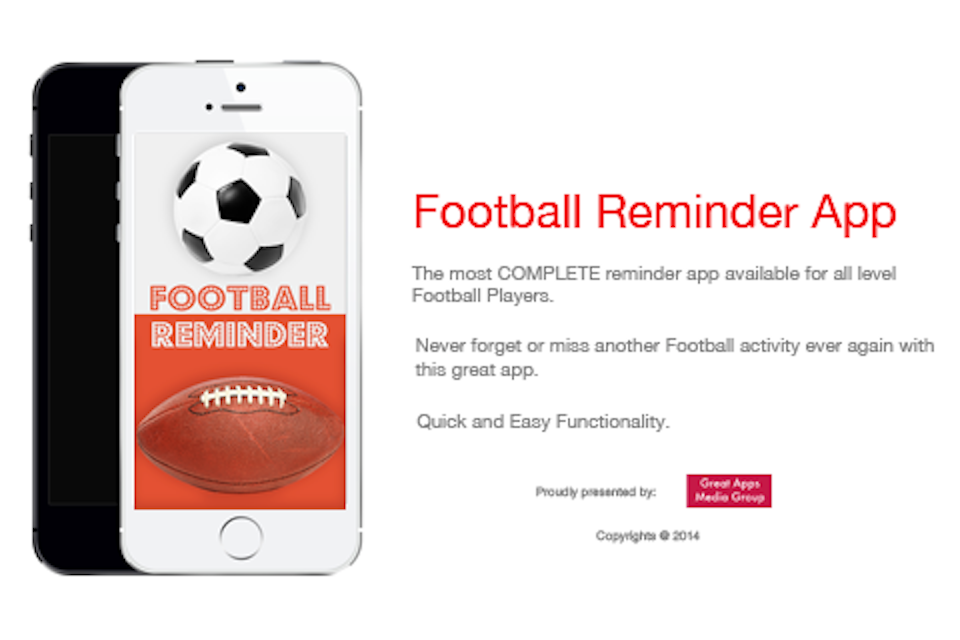 FOOTBALL
REMINDER

Football Reminder App

The most COMPLETE reminder app available for all level Football Players.

Never forget or miss another Football activity ever again with this great app.

Quick and Easy Functionality.

Proudly presented by:

Great Apps Media Group

Copyrights @ 2014